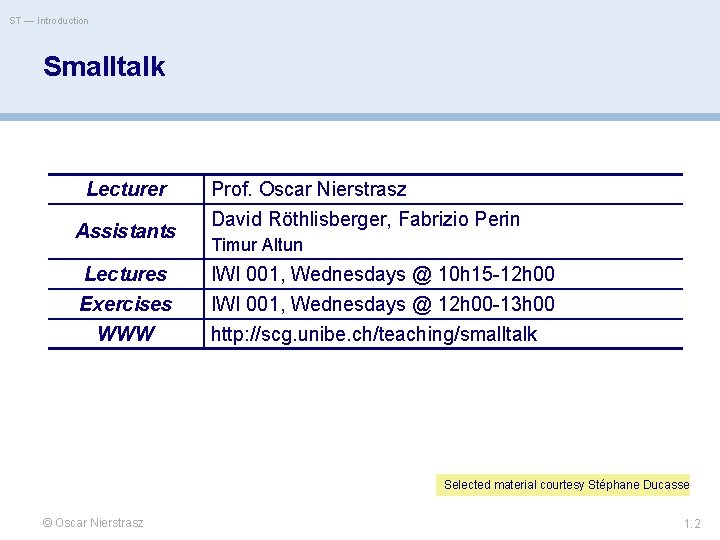 ST — Introduction

Smalltalk

| Lecturer | Prof. Oscar Nierstrasz |
|---|---|
| Assistants | David Röthlisberger, Fabrizio Perin Timur Altun |
| Lectures | IWI 001, Wednesdays @ 10h15-12h00 |
| Exercises | IWI 001, Wednesdays @ 12h00-13h00 |
| WWW | http://scg.unibe.ch/teaching/smalltalk |

Selected material courtesy Stéphane Ducasse

© Oscar Nierstrasz

1.2